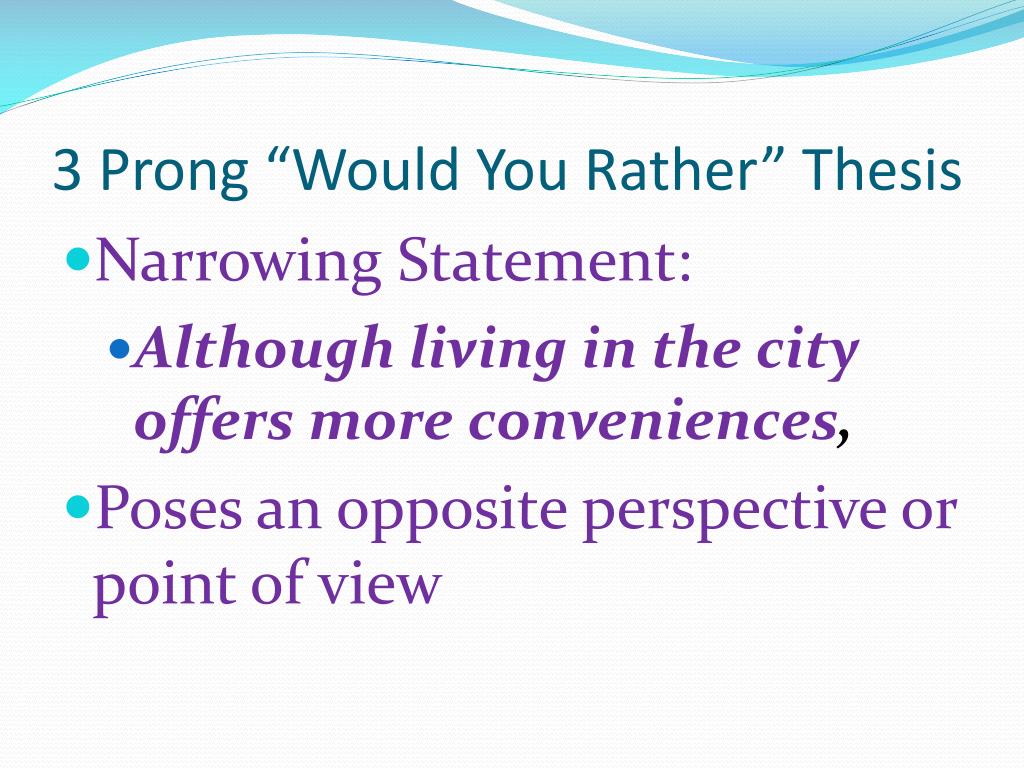 3 Prong “Would You Rather” Thesis

Narrowing Statement:

Although living in the city offers more conveniences,

Poses an opposite perspective or point of view